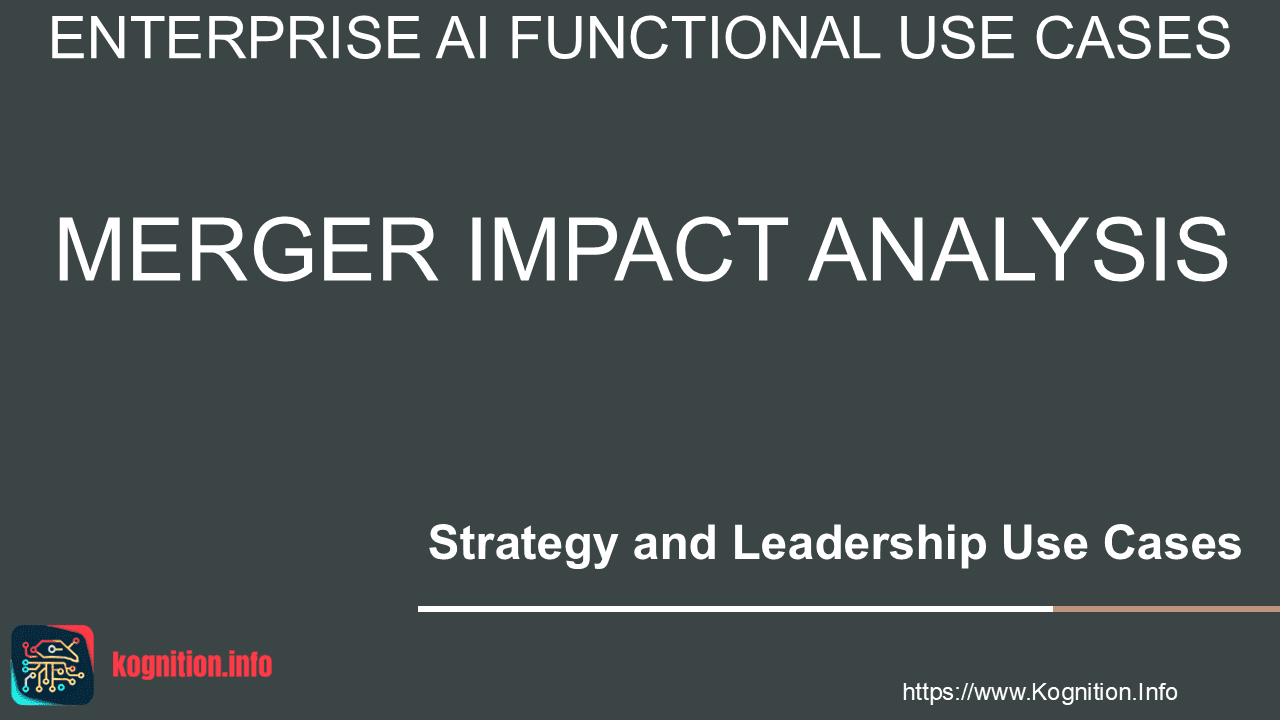 ENTERPRISE AI FUNCTIONAL USE CASES

MERGER IMPACT ANALYSIS

Strategy and Leadership Use Cases

kognition.info

https://www.Kognition.Info